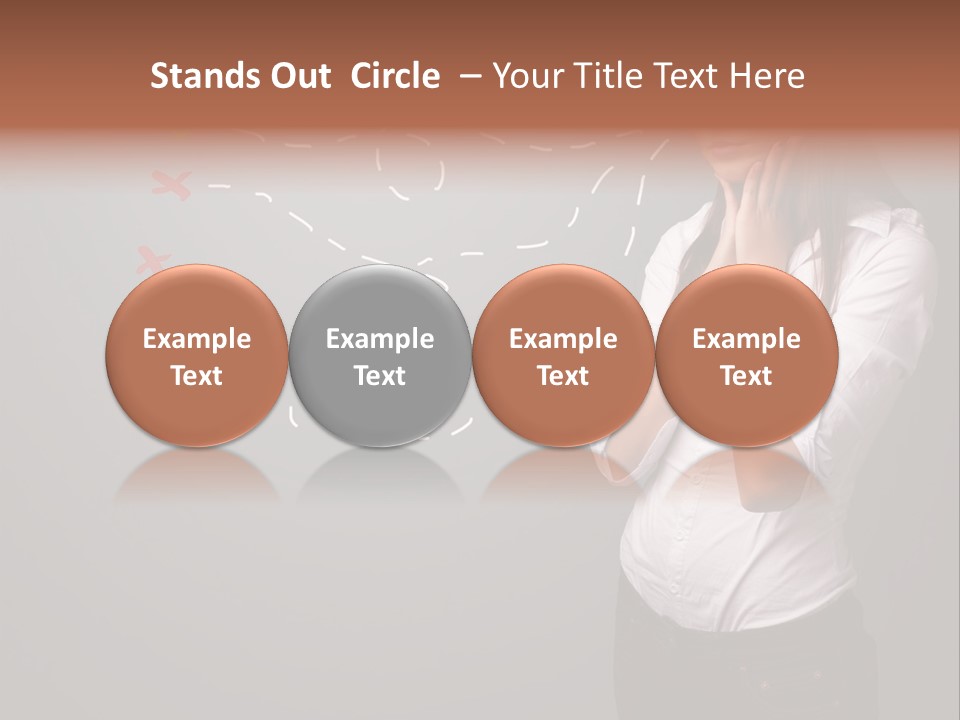 Stands Out Circle – Your Title Text Here

Example Text

Example Text

Example Text

Example Text